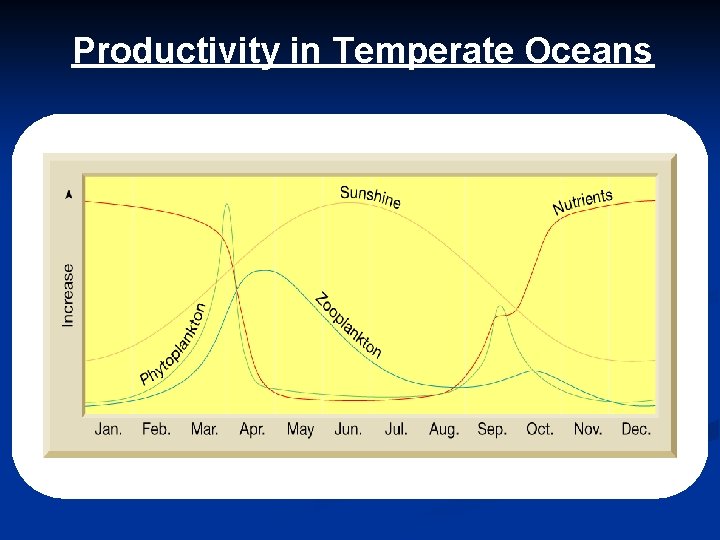 Productivity in Temperate Oceans

Increase

Sunshine

Nutrients

Phytoplankton

Zooplankton

Jan. Feb. Mar. Apr. May Jun. Jul. Aug. Sep. Oct. Nov. Dec.